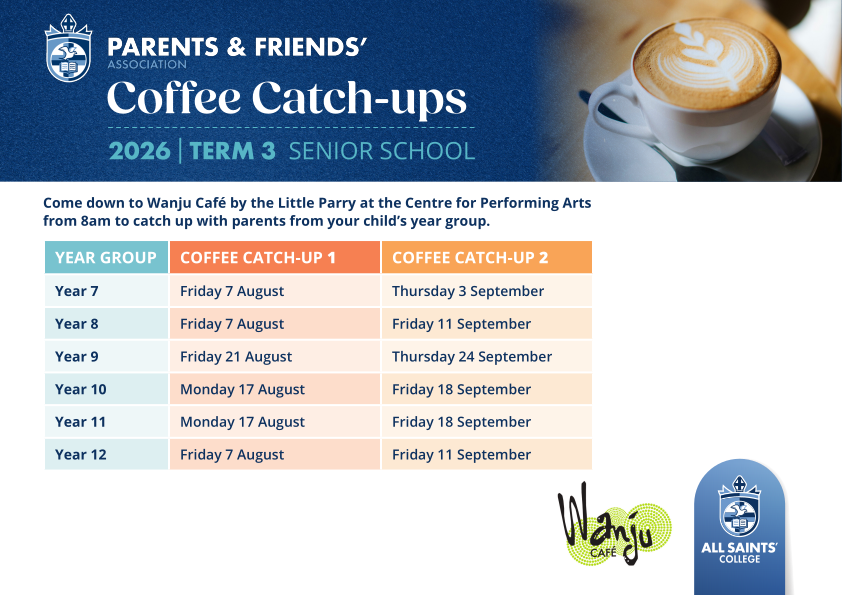 PARENTS & FRIENDS'
ASSOCIATION
Coffee Catch-ups
2026 | TERM 3 SENIOR SCHOOL

Come down to Wanju Café by the Little Parry at the Centre for Performing Arts from 8am to catch up with parents from your child's year group.

| YEAR GROUP | COFFEE CATCH-UP 1 | COFFEE CATCH-UP 2 |
|---|---|---|
| Year 7 | Friday 7 August | Thursday 3 September |
| Year 8 | Friday 7 August | Friday 11 September |
| Year 9 | Friday 21 August | Thursday 24 September |
| Year 10 | Monday 17 August | Friday 18 September |
| Year 11 | Monday 17 August | Friday 18 September |
| Year 12 | Friday 7 August | Friday 11 September |

Wanju
CAFÉ

ALL SAINTS'
COLLEGE